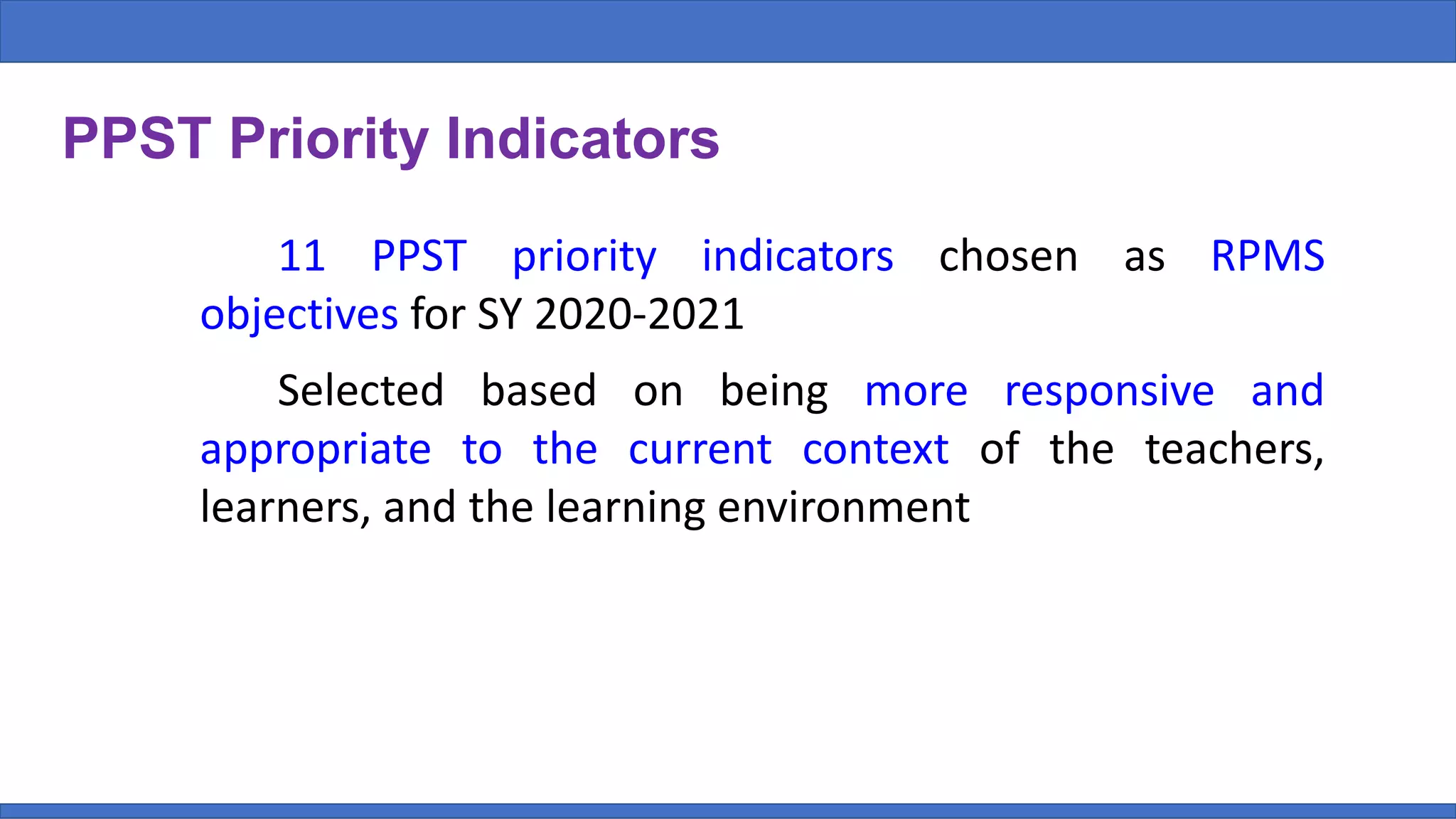 PPST Priority Indicators

11 PPST priority indicators chosen as RPMS objectives for SY 2020-2021

Selected based on being more responsive and appropriate to the current context of the teachers, learners, and the learning environment